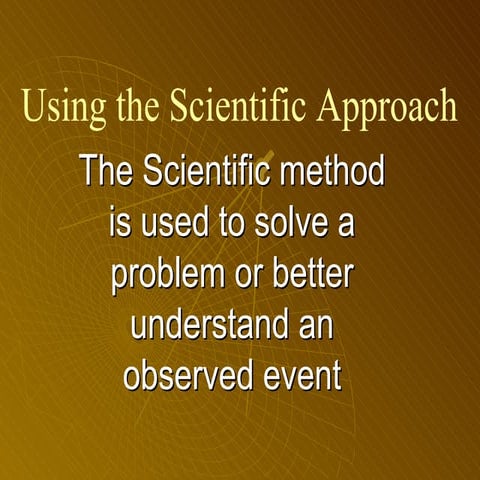 Using the Scientific Approach

The Scientific method is used to solve a problem or better understand an observed event